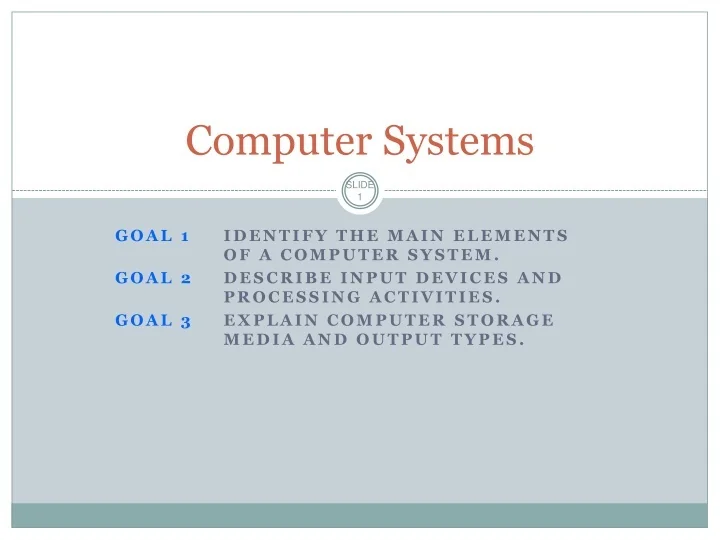 Computer Systems

SLIDE 1

GOAL 1 IDENTIFY THE MAIN ELEMENTS OF A COMPUTER SYSTEM.

GOAL 2 DESCRIBE INPUT DEVICES AND PROCESSING ACTIVITIES.

GOAL 3 EXPLAIN COMPUTER STORAGE MEDIA AND OUTPUT TYPES.